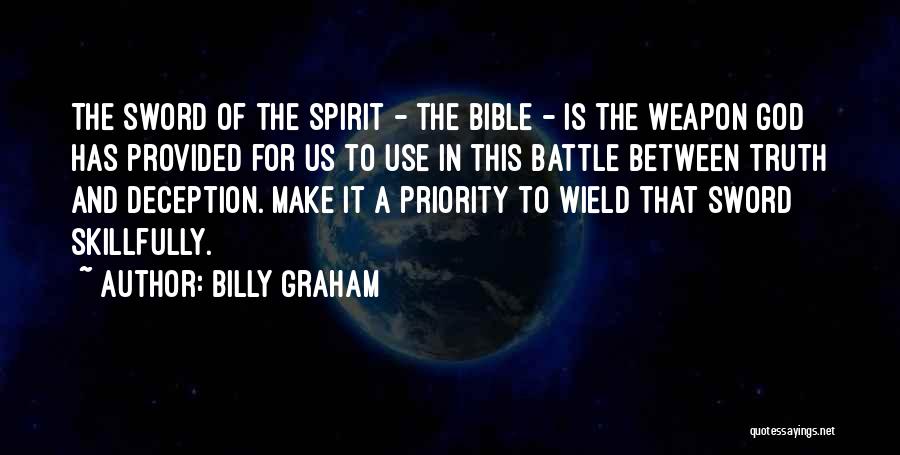 THE SWORD OF THE SPIRIT - THE BIBLE - IS THE WEAPON GOD HAS PROVIDED FOR US TO USE IN THIS BATTLE BETWEEN TRUTH AND DECEPTION. MAKE IT A PRIORITY TO WIELD THAT SWORD SKILLFULLY.

~ AUTHOR: BILLY GRAHAM

quotessayings.net